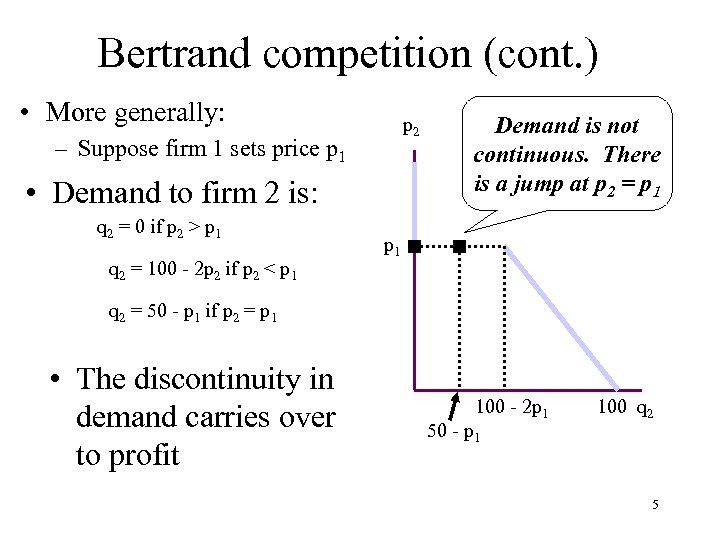 Bertrand competition (cont.)

• More generally:
– Suppose firm 1 sets price $p_1$

• Demand to firm 2 is:

$q_2 = 0$ if $p_2 > p_1$

$q_2 = 100 - 2p_2$ if $p_2 < p_1$

$q_2 = 50 - p_1$ if $p_2 = p_1$

• The discontinuity in demand carries over to profit

$p_2$

Demand is not continuous. There is a jump at $p_2 = p_1$

$p_1$

$100 - 2p_1$

$100$ $q_2$

$50 - p_1$

5